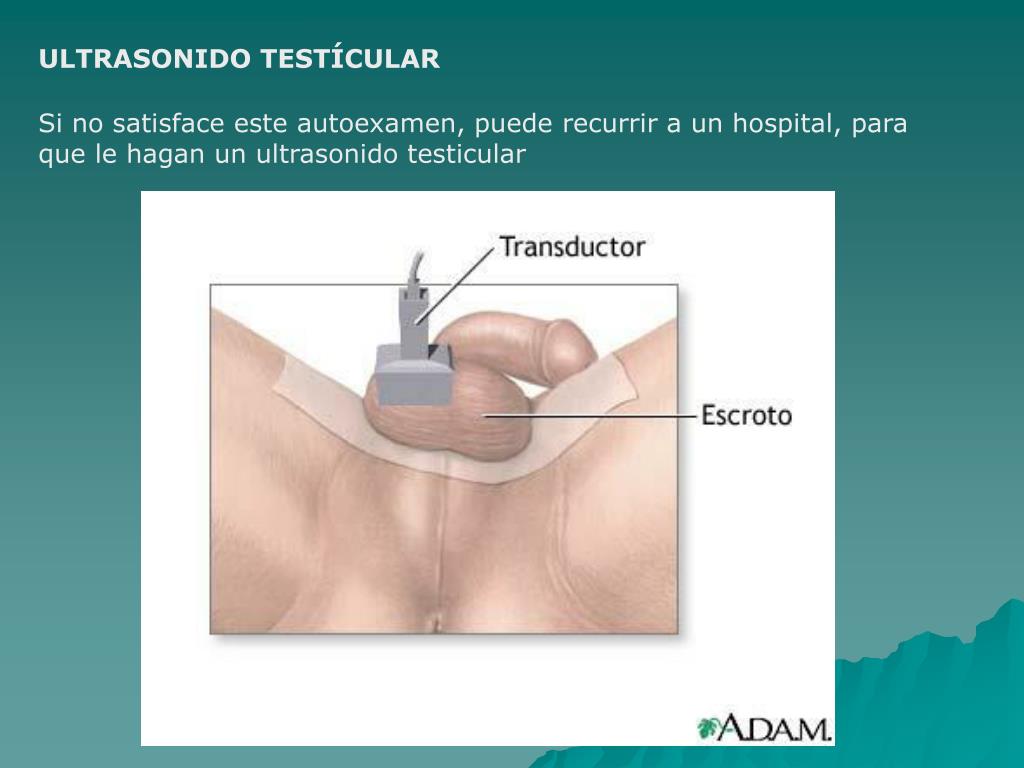 ULTRASONIDO TESTÍCULAR

Si no satisface este autoexamen, puede recurrir a un hospital, para que le hagan un ultrasonido testicular

Transductor

Escroto

A.D.A.M.